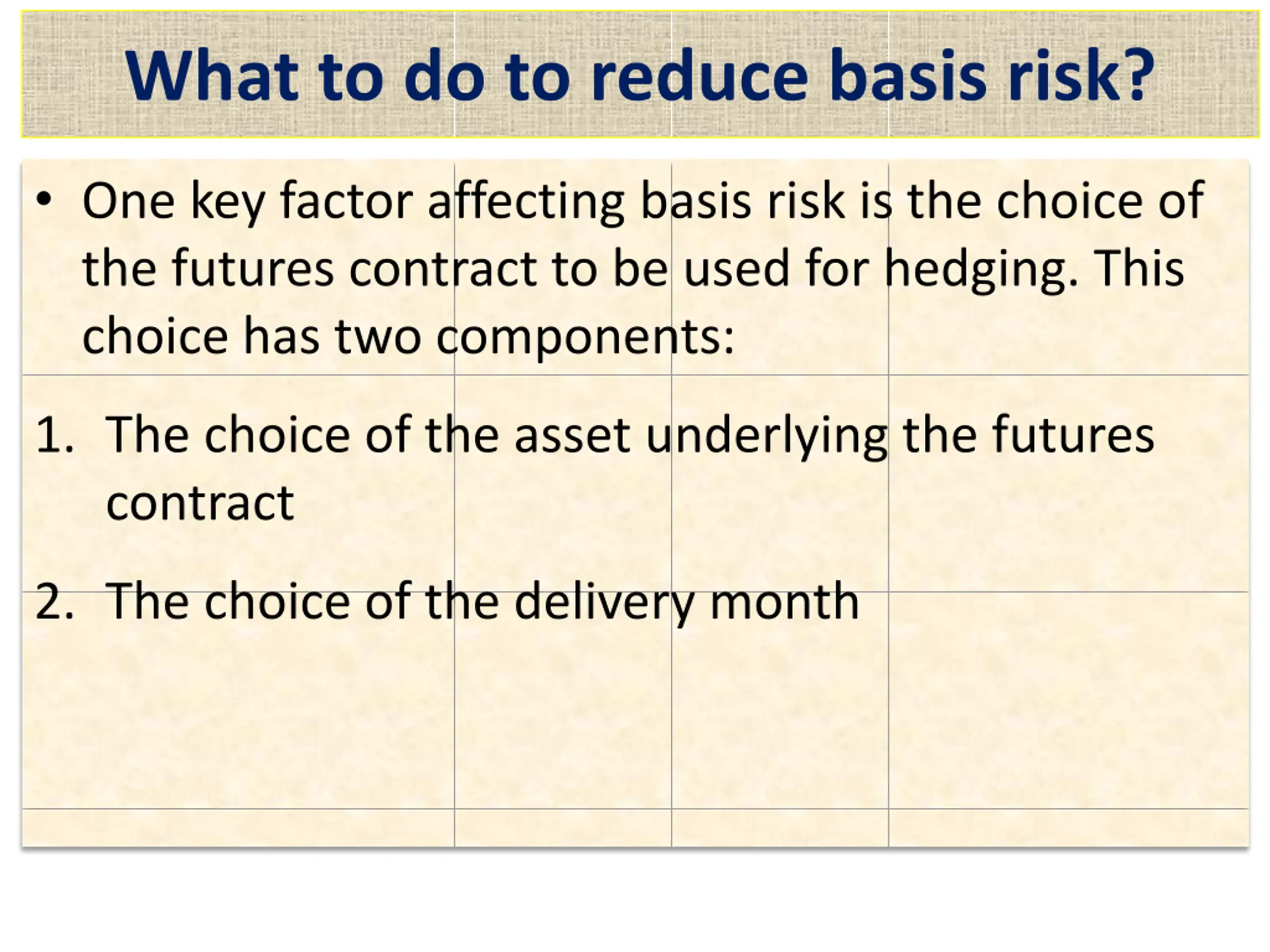 What to do to reduce basis risk?

• One key factor affecting basis risk is the choice of the futures contract to be used for hedging. This choice has two components:

1. The choice of the asset underlying the futures contract

2. The choice of the delivery month